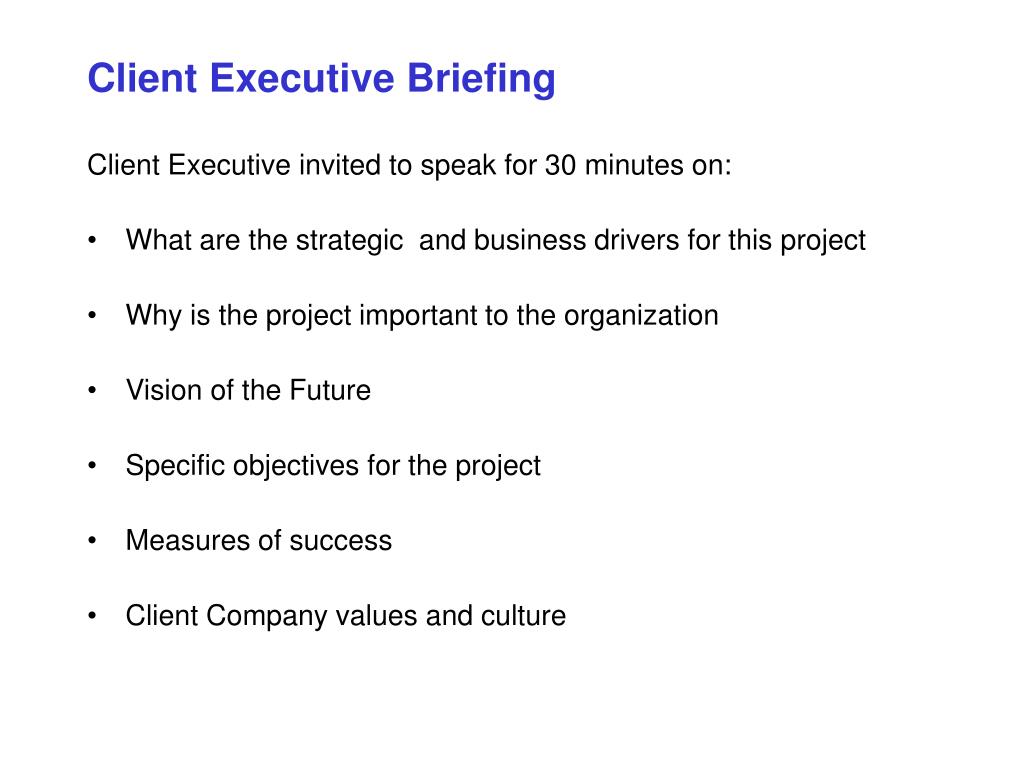 Client Executive Briefing

Client Executive invited to speak for 30 minutes on:

• What are the strategic and business drivers for this project

• Why is the project important to the organization

• Vision of the Future

• Specific objectives for the project

• Measures of success

• Client Company values and culture